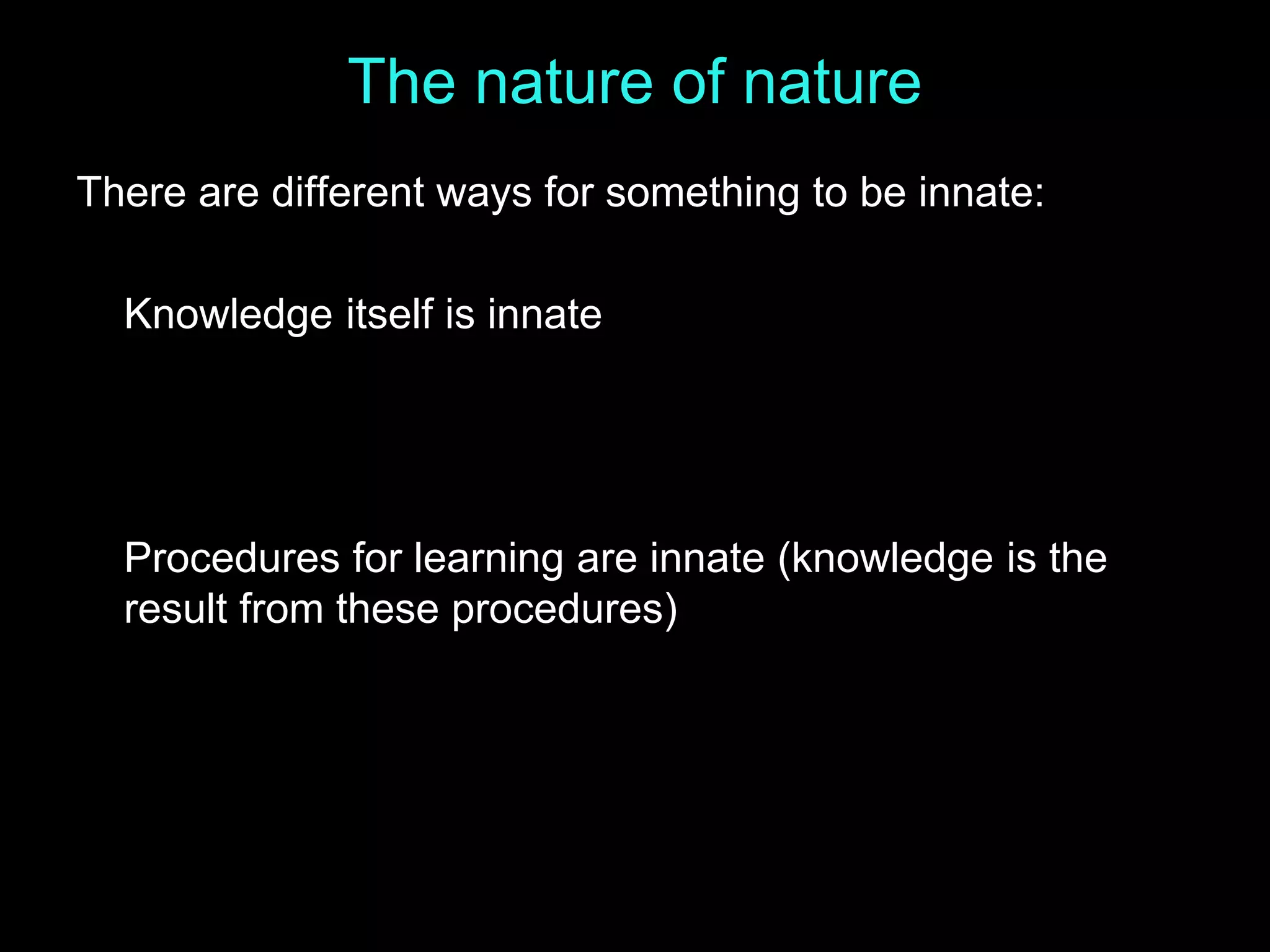 The nature of nature

There are different ways for something to be innate:

Knowledge itself is innate

Procedures for learning are innate (knowledge is the result from these procedures)